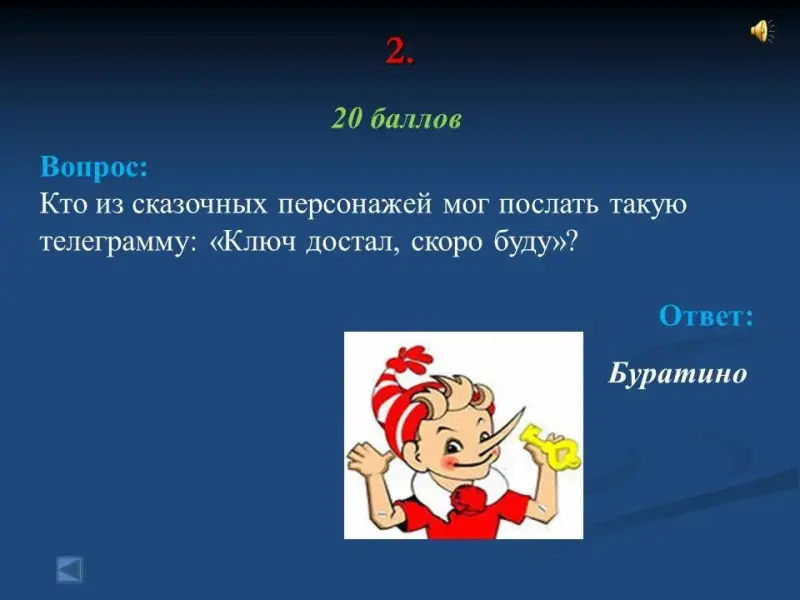 2.

20 баллов

Вопрос:
Кто из сказочных персонажей мог послать такую телеграмму: «Ключ достал, скоро буду»?

Ответ:

Буратино